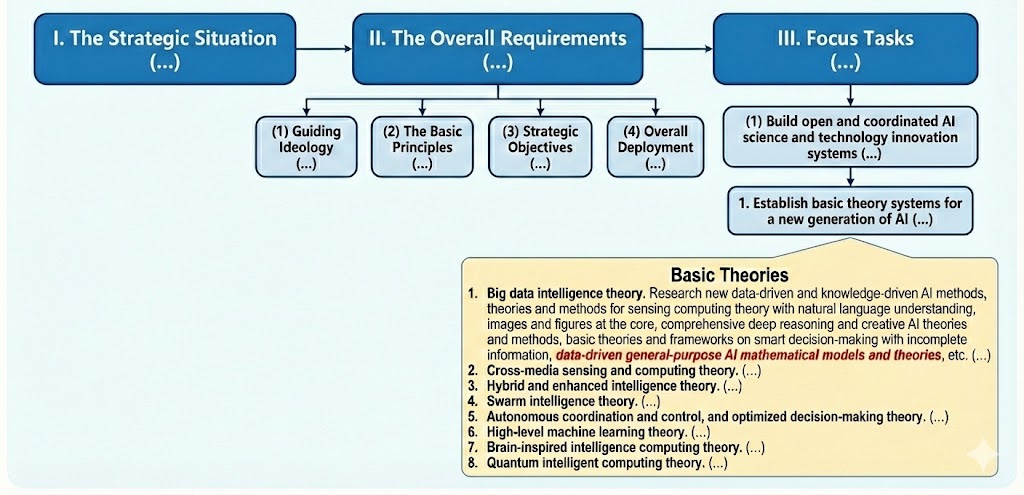 I. The Strategic Situation (...)

II. The Overall Requirements (...)

III. Focus Tasks (...)

(1) Guiding Ideology (...)

(2) The Basic Principles (...)

(3) Strategic Objectives (...)

(4) Overall Deployment (...)

(1) Build open and coordinated AI science and technology innovation systems (...)

1. Establish basic theory systems for a new generation of AI (...)

Basic Theories

1. Big data intelligence theory. Research new data-driven and knowledge-driven AI methods, theories and methods for sensing computing theory with natural language understanding, images and figures at the core, comprehensive deep reasoning and creative AI theories and methods, basic theories and frameworks on smart decision-making with incomplete information, data-driven general-purpose AI mathematical models and theories, etc. (...)
2. Cross-media sensing and computing theory. (...)
3. Hybrid and enhanced intelligence theory. (...)
4. Swarm intelligence theory. (...)
5. Autonomous coordination and control, and optimized decision-making theory. (...)
6. High-level machine learning theory. (...)
7. Brain-inspired intelligence computing theory. (...)
8. Quantum intelligent computing theory. (...)